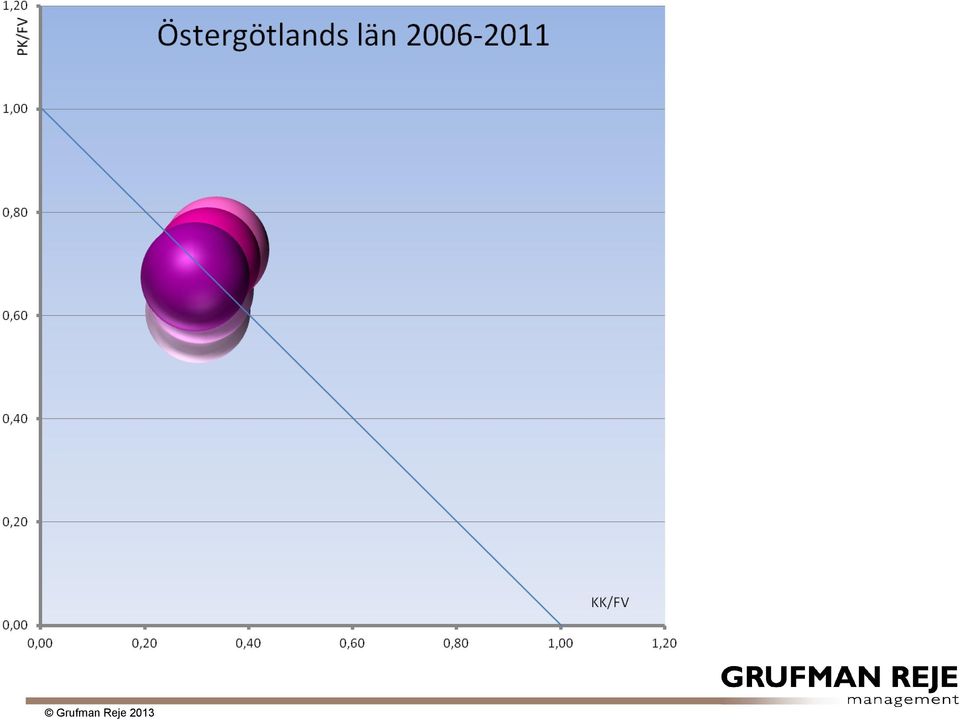 Östergötlands län 2006-2011

PK/FV

1,20
1,00
0,80
0,60
0,40
0,20
0,00

KK/FV

0,00 0,20 0,40 0,60 0,80 1,00 1,20

GRUFMAN REJE
management

© Grufman Reje 2013